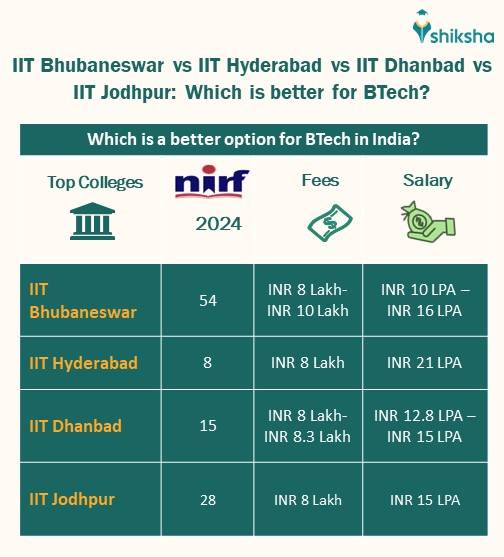 shiksha

IIT Bhubaneswar vs IIT Hyderabad vs IIT Dhanbad vs IIT Jodhpur: Which is better for BTech?

Which is a better option for BTech in India?

| Top Colleges | nirf 2024 | Fees | Salary |
|---|---|---|---|
| IIT Bhubaneswar | 54 | INR 8 Lakh- INR 10 Lakh | INR 10 LPA – INR 16 LPA |
| IIT Hyderabad | 8 | INR 8 Lakh | INR 21 LPA |
| IIT Dhanbad | 15 | INR 8 Lakh- INR 8.3 Lakh | INR 12.8 LPA – INR 15 LPA |
| IIT Jodhpur | 28 | INR 8 Lakh | INR 15 LPA |